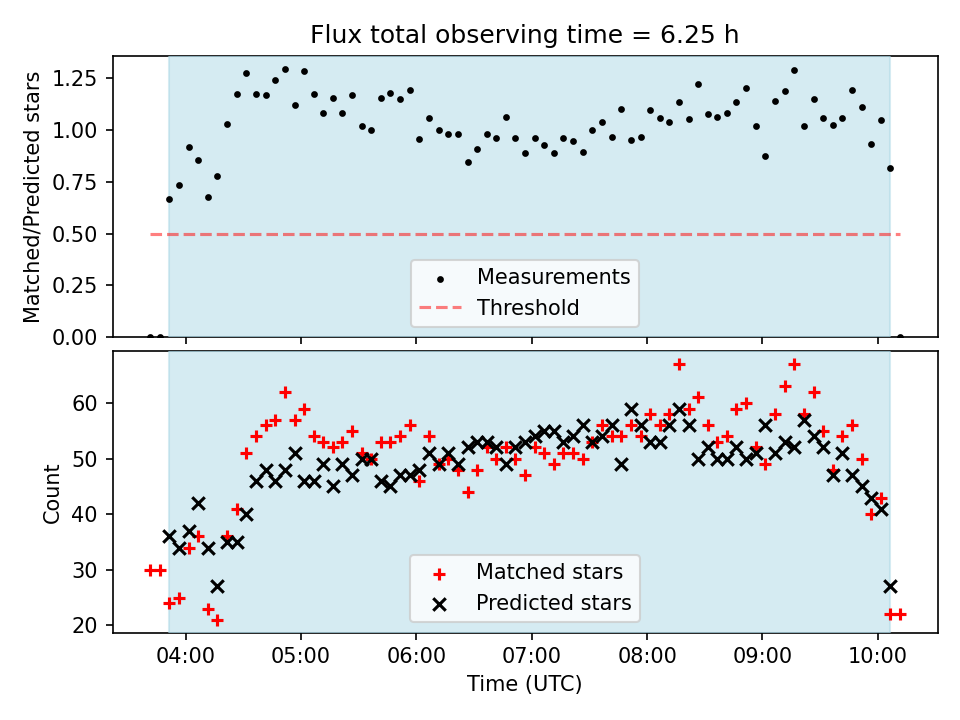 Flux total observing time = 6.25 h

Matched/Predicted stars

1.25
1.00
0.75
0.50
0.25
0.00

Measurements
Threshold

Count

60
50
40
30
20

Matched stars
Predicted stars

04:00
05:00
06:00
07:00
08:00
09:00
10:00

Time (UTC)